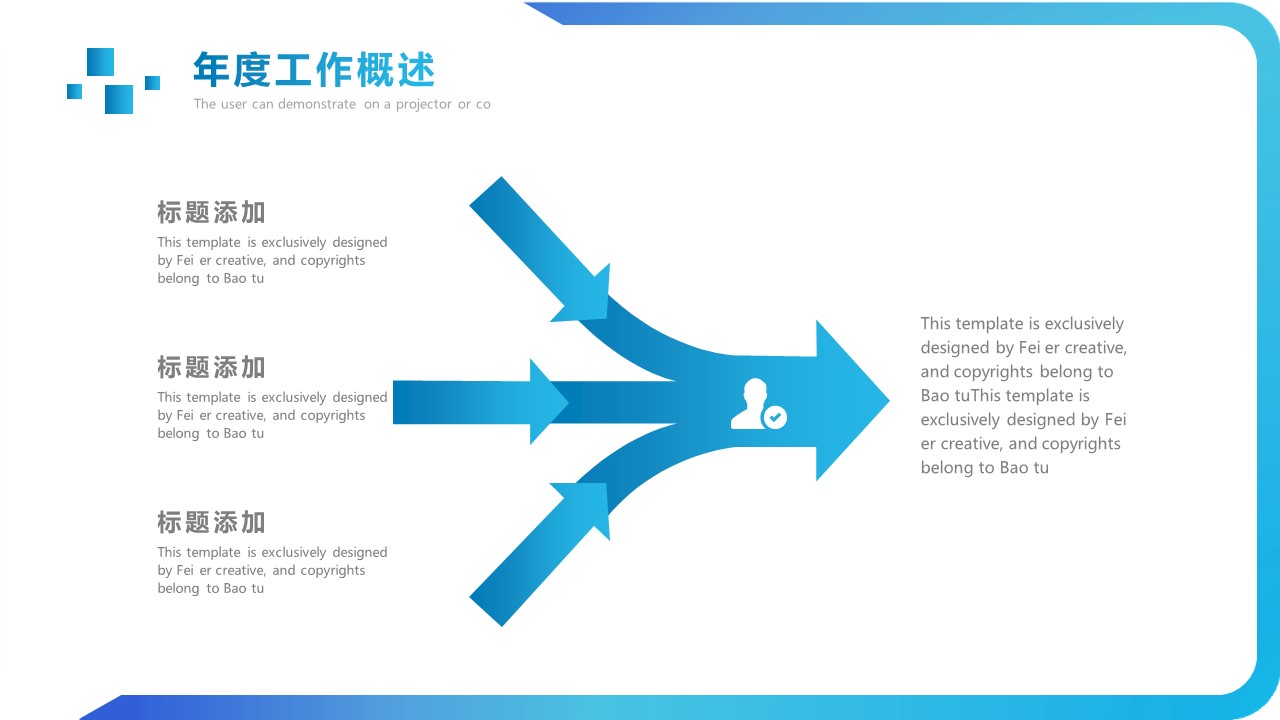 年度工作概述
The user can demonstrate on a projector or co

标题添加
This template is exclusively designed by Fei er creative, and copyrights belong to Bao tu

标题添加
This template is exclusively designed by Fei er creative, and copyrights belong to Bao tu

标题添加
This template is exclusively designed by Fei er creative, and copyrights belong to Bao tu

This template is exclusively designed by Fei er creative, and copyrights belong to Bao tuThis template is exclusively designed by Fei er creative, and copyrights belong to Bao tu